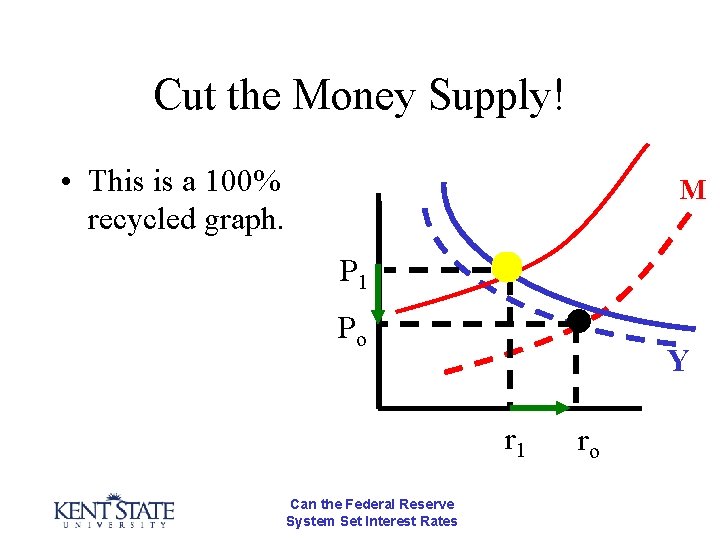 Cut the Money Supply!

• This is a 100% recycled graph.

M

$P_1$

$P_o$

Y

$r_1$ $r_o$

KENT STATE
UNIVERSITY

Can the Federal Reserve
System Set Interest Rates